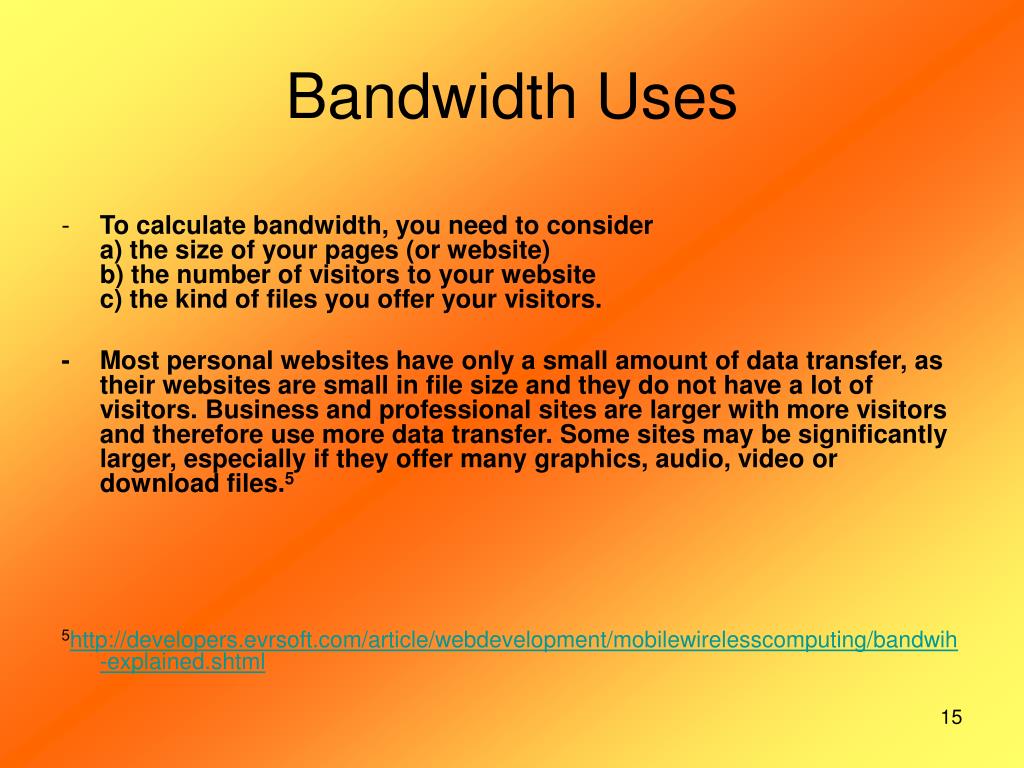 Bandwidth Uses

- To calculate bandwidth, you need to consider
a) the size of your pages (or website)
b) the number of visitors to your website
c) the kind of files you offer your visitors.

- Most personal websites have only a small amount of data transfer, as their websites are small in file size and they do not have a lot of visitors. Business and professional sites are larger with more visitors and therefore use more data transfer. Some sites may be significantly larger, especially if they offer many graphics, audio, video or download files.$^5$

$^5$http://developers.evrsoft.com/article/webdevelopment/mobilewirelesscomputing/bandwih-explained.shtml

15